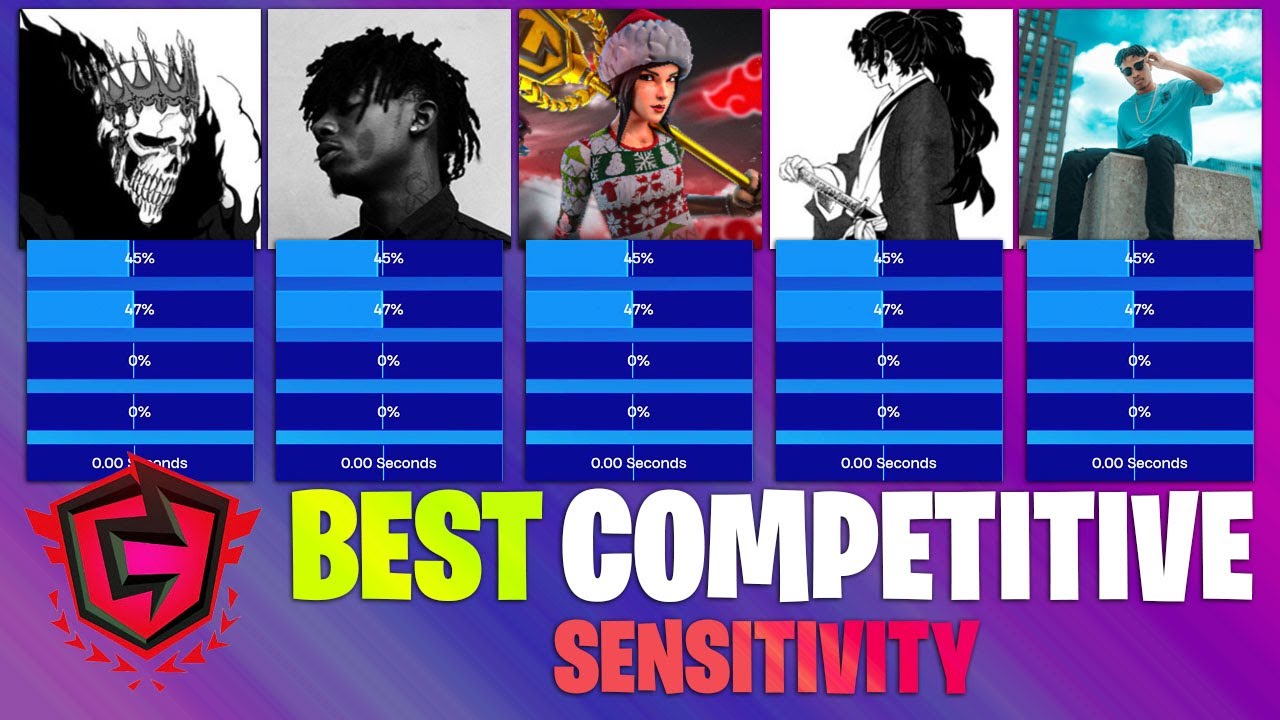 45%
47%
0%
0%
0.00 Seconds

45%
47%
0%
0%
0.00 Seconds

45%
47%
0%
0%
0.00 Seconds

45%
47%
0%
0%
0.00 Seconds

45%
47%
0%
0%
0.00 Seconds

BEST COMPETITIVE
SENSITIVITY